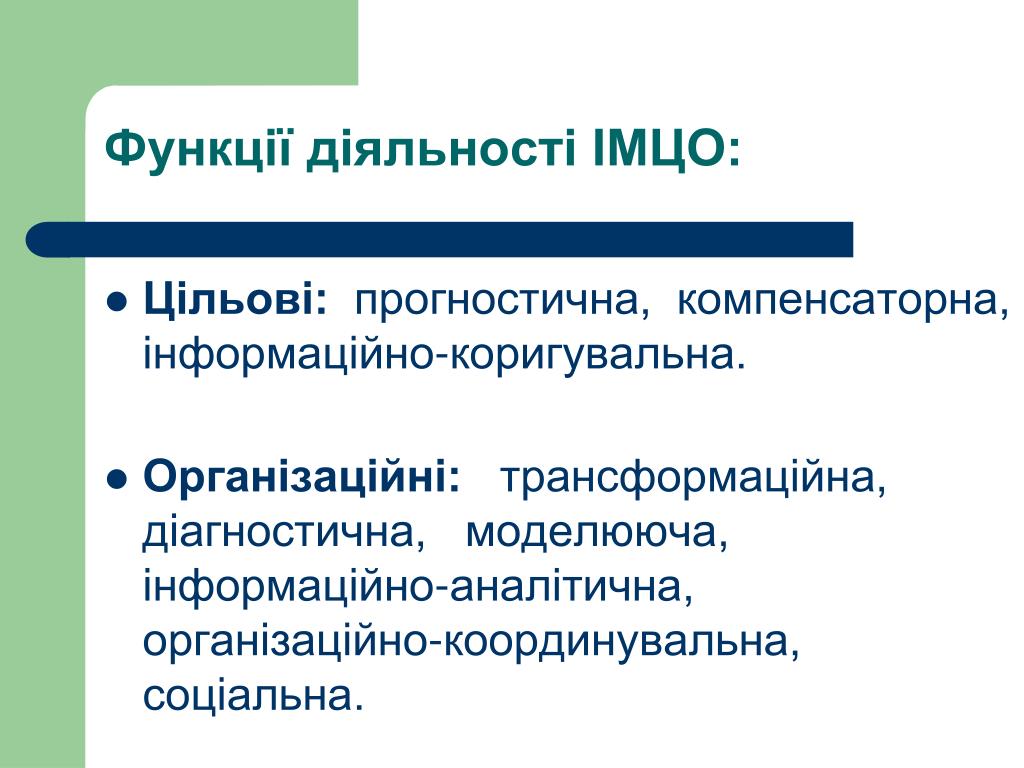 Функції діяльності ІМЦО:

● Цільові: прогностична, компенсаторна, інформаційно-коригувальна.

● Організаційні: трансформаційна, діагностична, моделююча, інформаційно-аналітична, організаційно-координувальна, соціальна.